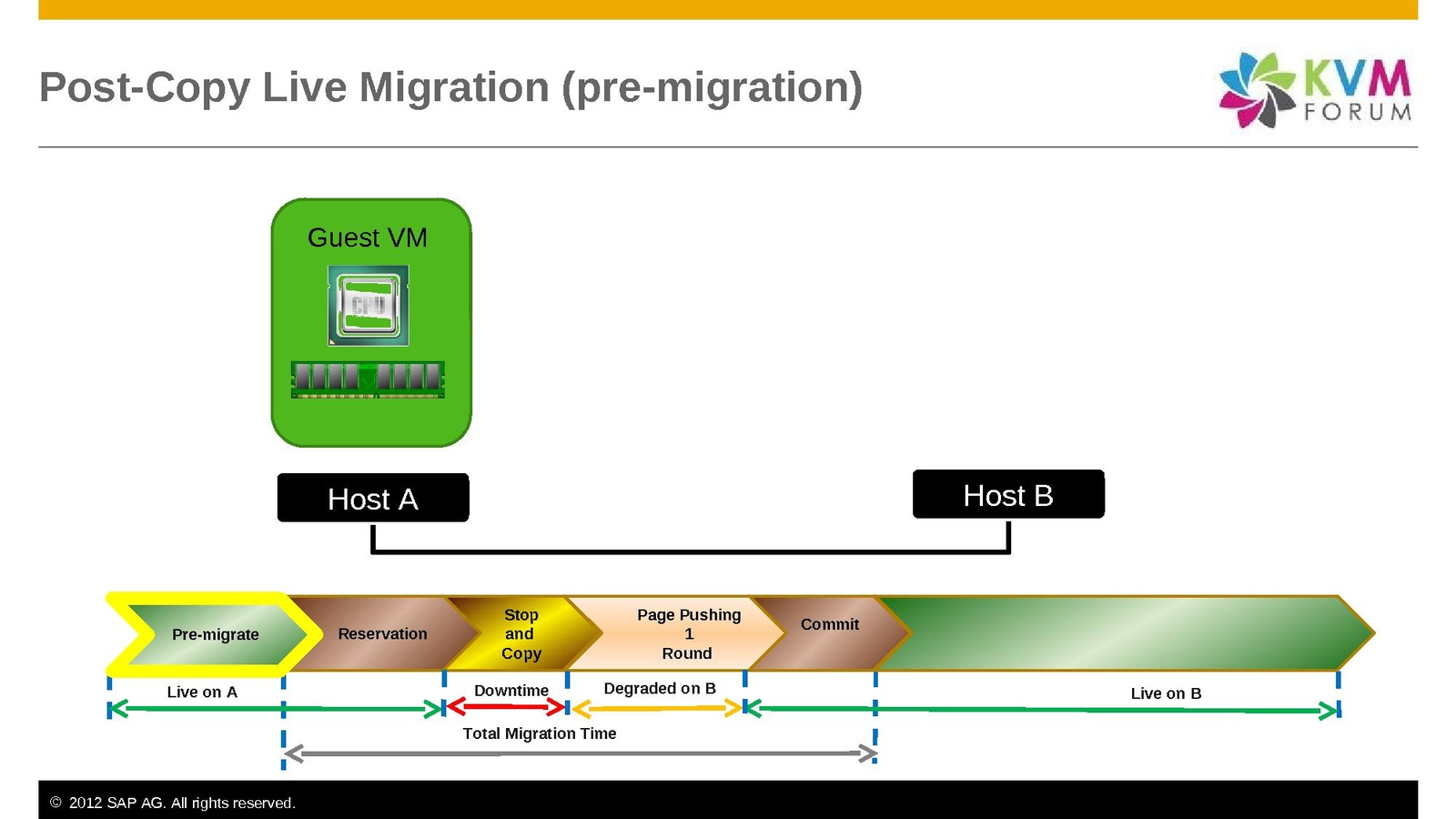 Post-Copy Live Migration (pre-migration)

KVM FORUM

Guest VM

CPU

Host A

Host B

Pre-migrate

Reservation

Stop and Copy

Page Pushing 1 Round

Commit

Live on A

Downtime

Degraded on B

Live on B

Total Migration Time

© 2012 SAP AG. All rights reserved.